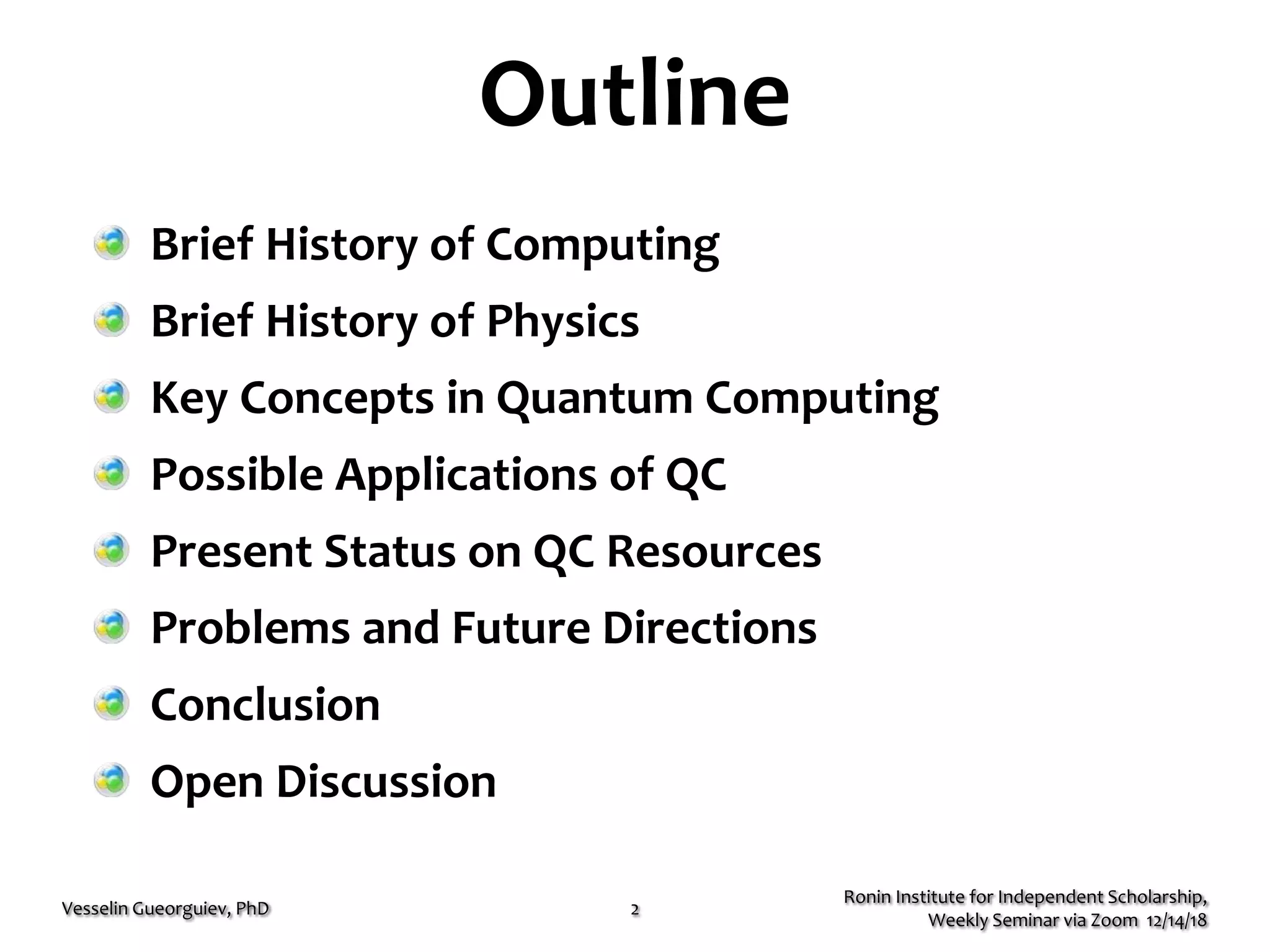 Outline

Brief History of Computing

Brief History of Physics

Key Concepts in Quantum Computing

Possible Applications of QC

Present Status on QC Resources

Problems and Future Directions

Conclusion

Open Discussion

Vesselin Gueorguiev, PhD

2

Ronin Institute for Independent Scholarship, Weekly Seminar via Zoom 12/14/18